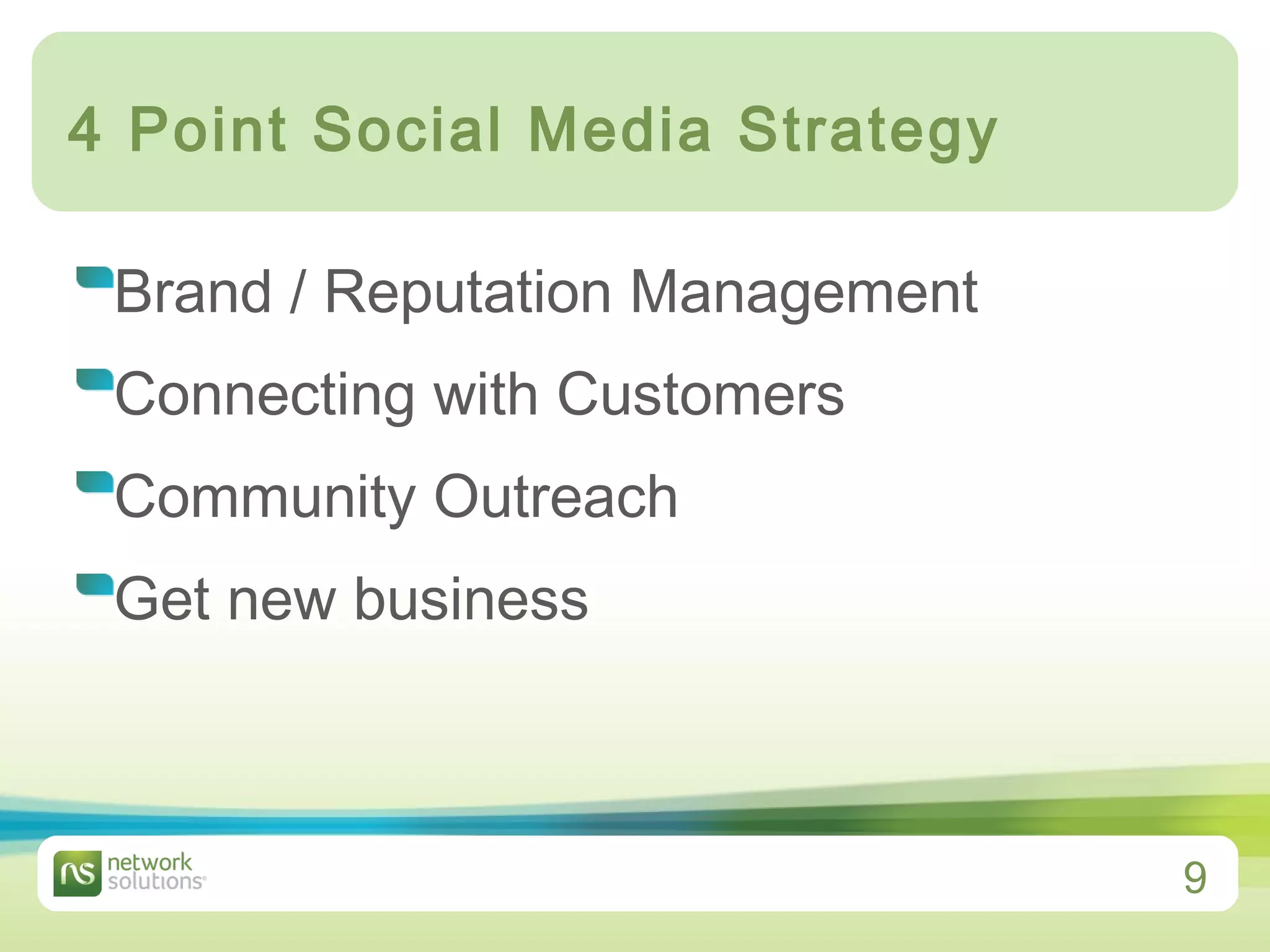 4 Point Social Media Strategy

Brand / Reputation Management

Connecting with Customers

Community Outreach

Get new business

ns network solutions®

9